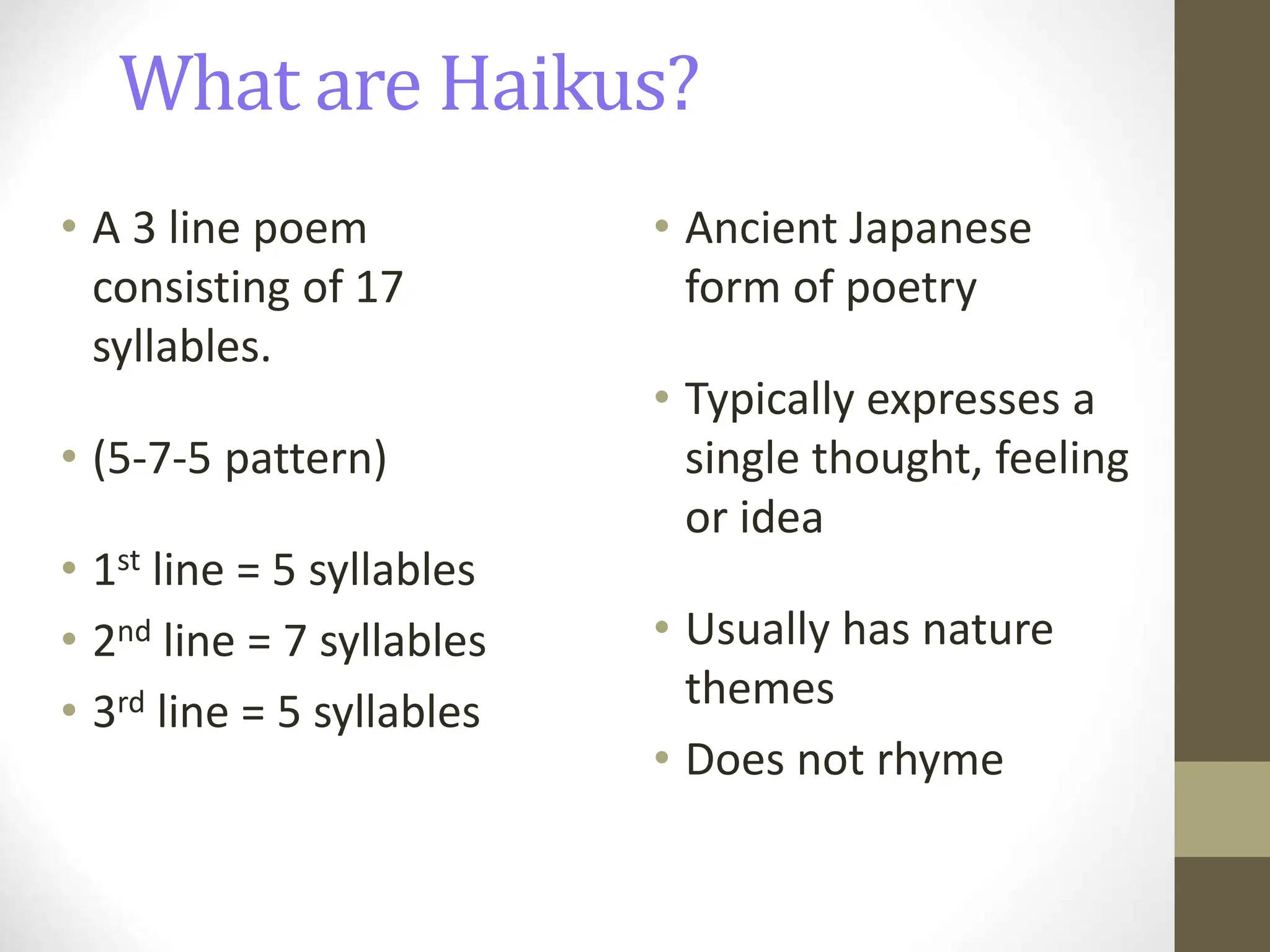 What are Haikus?

• A 3 line poem consisting of 17 syllables.

• (5-7-5 pattern)

• 1st line = 5 syllables
• 2nd line = 7 syllables
• 3rd line = 5 syllables

• Ancient Japanese form of poetry

• Typically expresses a single thought, feeling or idea

• Usually has nature themes
• Does not rhyme